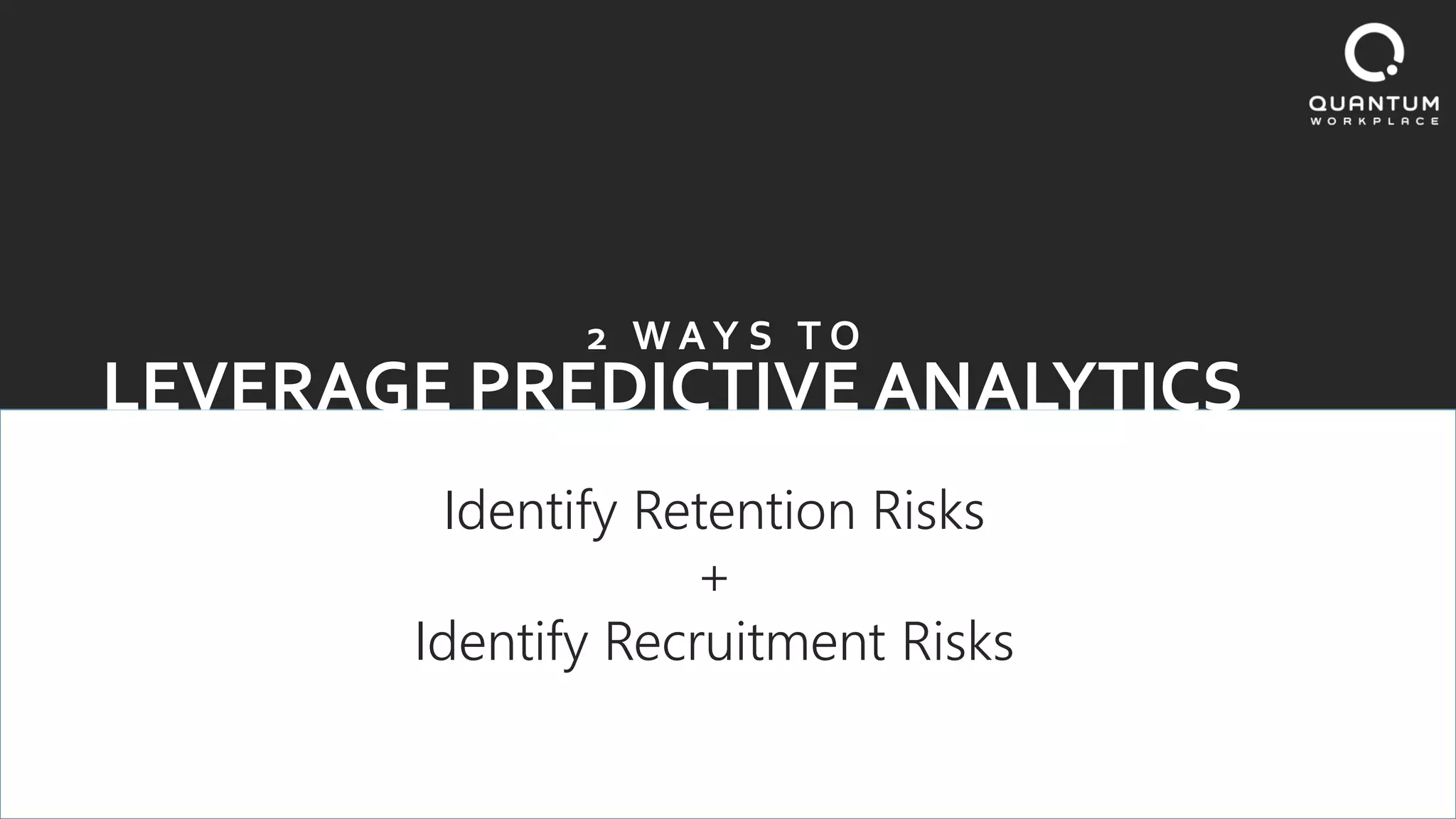 QUANTUM
WORKPLACE

2 WAYS TO
LEVERAGE PREDICTIVE ANALYTICS

Identify Retention Risks
+
Identify Recruitment Risks